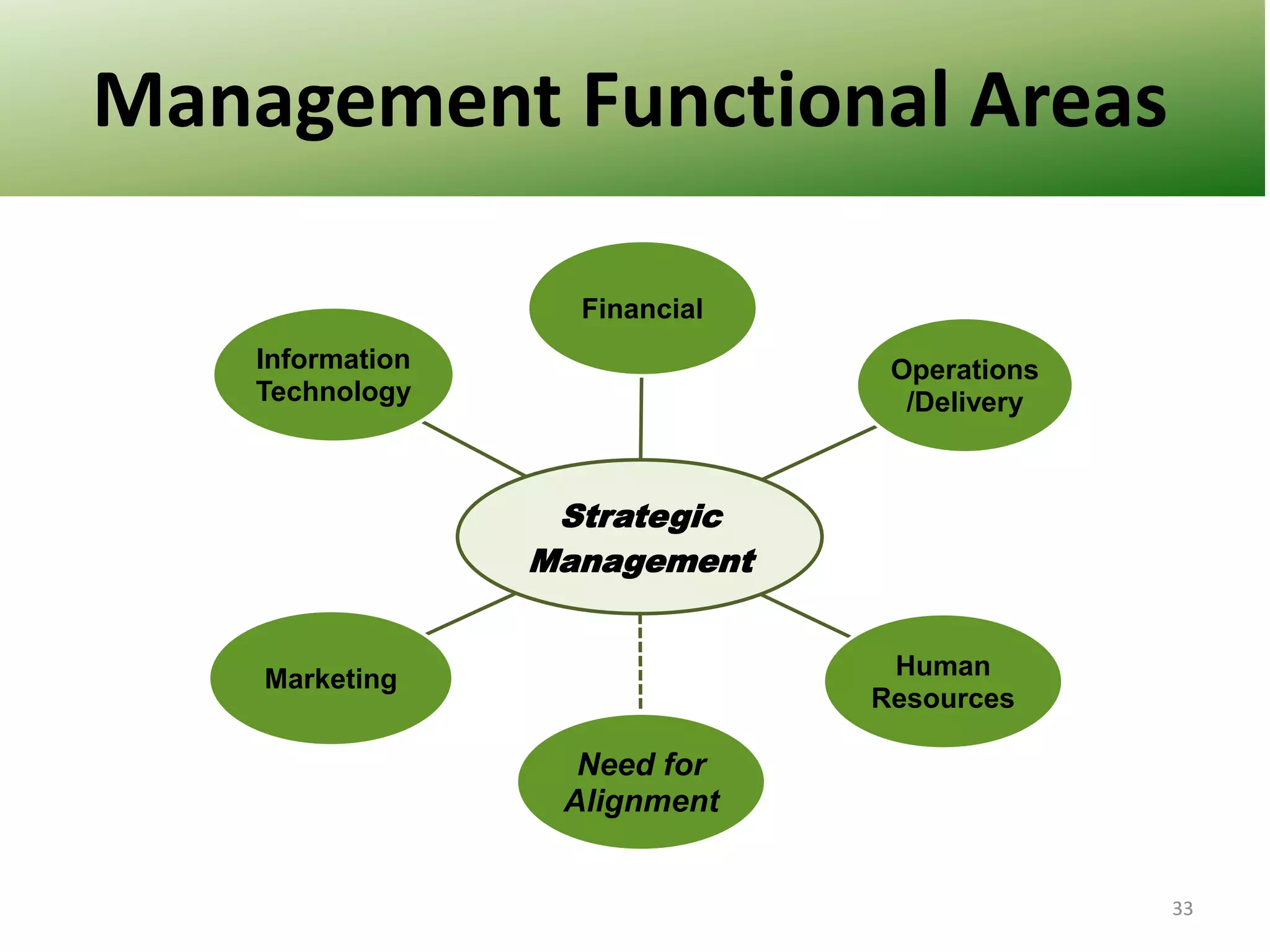 Management Functional Areas

Financial

Information Technology

Operations /Delivery

Strategic Management

Marketing

Human Resources

Need for Alignment

33